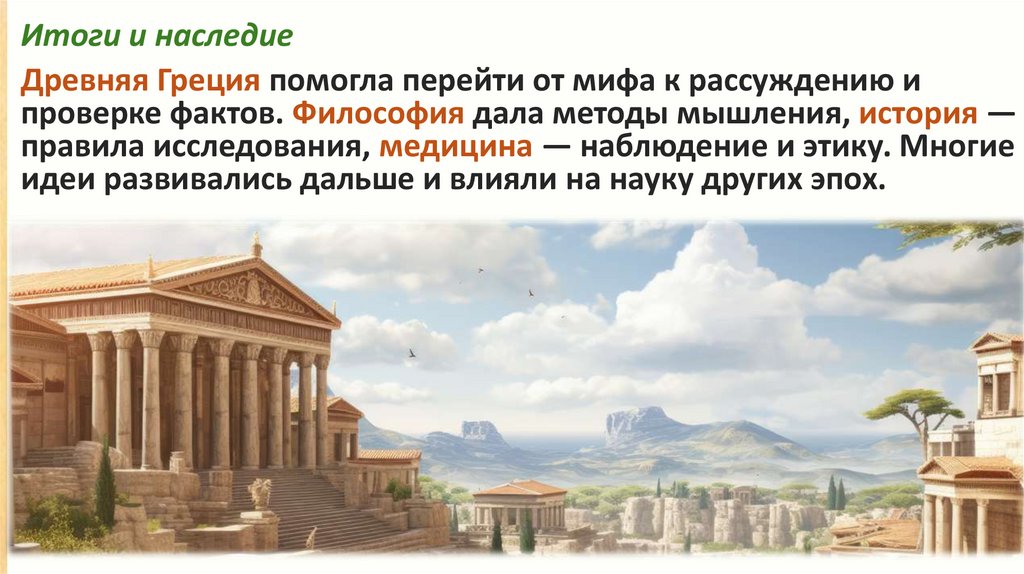 Итоги и наследие

Древняя Греция помогла перейти от мифа к рассуждению и проверке фактов. Философия дала методы мышления, история — правила исследования, медицина — наблюдение и этику. Многие идеи развивались дальше и влияли на науку других эпох.